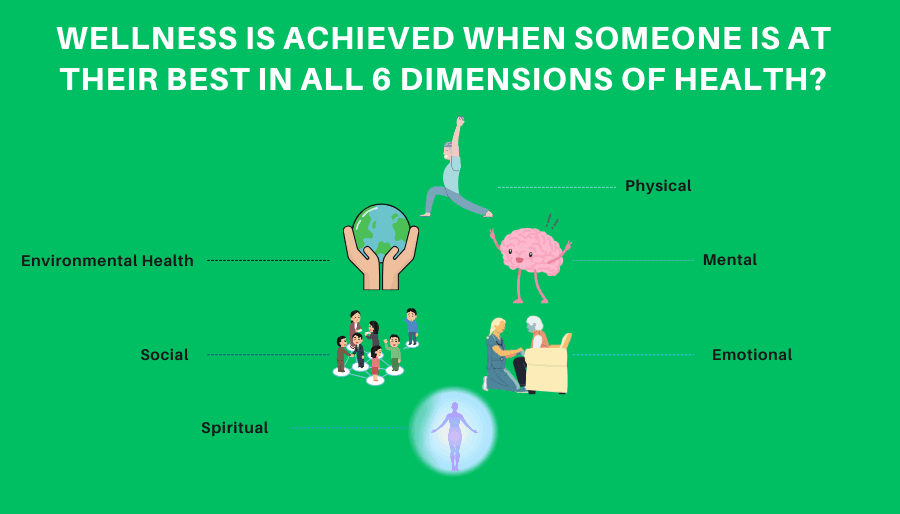 WELLNESS IS ACHIEVED WHEN SOMEONE IS AT THEIR BEST IN ALL 6 DIMENSIONS OF HEALTH?

Physical

Environmental Health

Mental

Social

Emotional

Spiritual